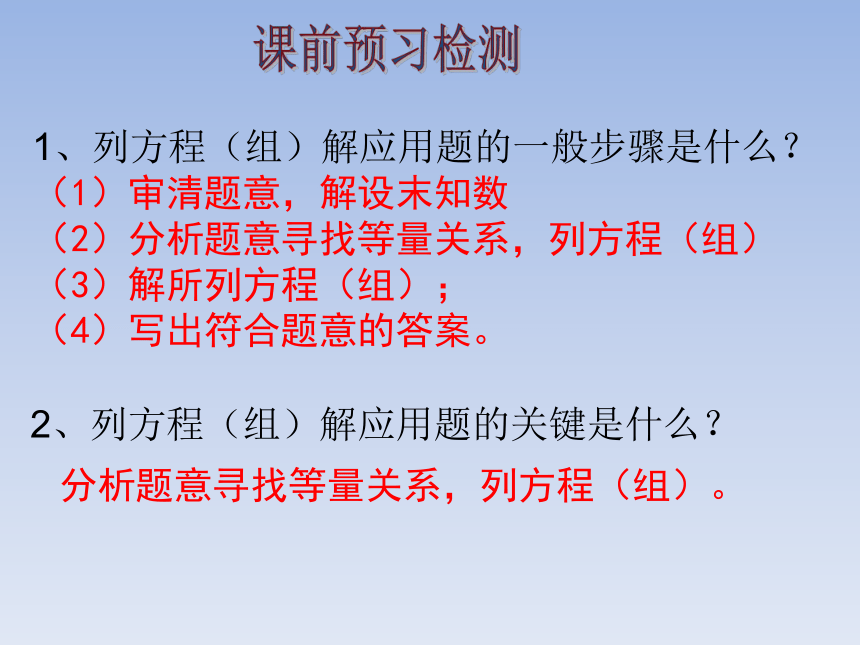 课前预习检测

1、列方程（组）解应用题的一般步骤是什么？
（1）审清题意，解设末知数
（2）分析题意寻找等量关系，列方程（组）
（3）解所列方程（组）；
（4）写出符合题意的答案。

2、列方程（组）解应用题的关键是什么？
分析题意寻找等量关系，列方程（组）。